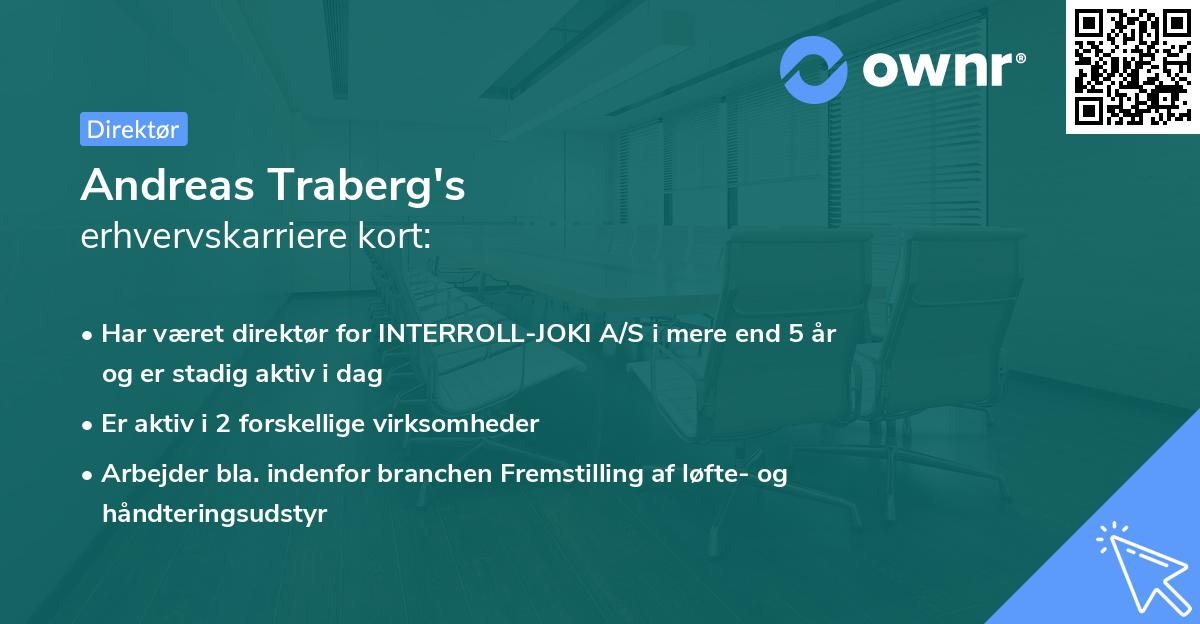 ownr®

Direktør

Andreas Traberg's
erhvervskarriere kort:

• Har været direktør for INTERROLL-JOKI A/S i mere end 5 år og er stadig aktiv i dag

• Er aktiv i 2 forskellige virksomheder

• Arbejder bla. indenfor branchen Fremstilling af løfte- og håndteringsudstyr